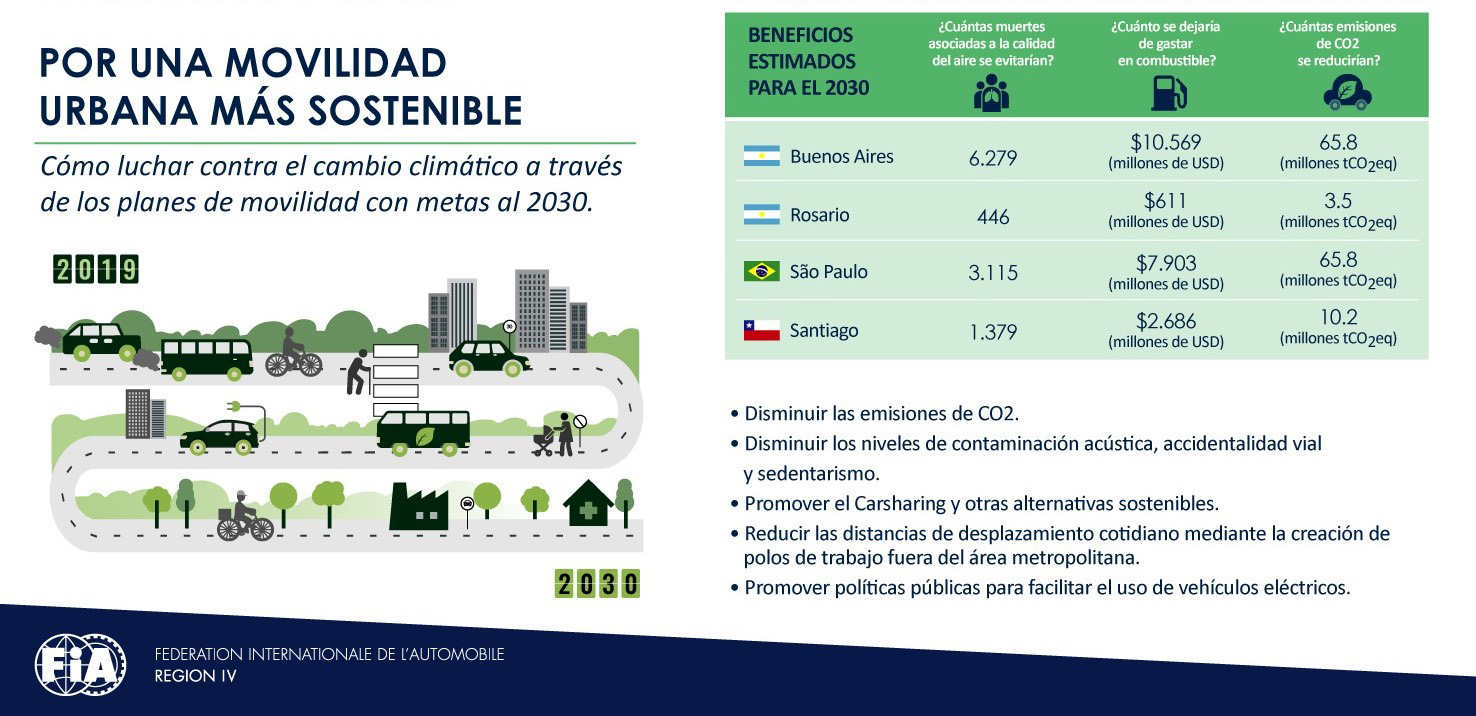 POR UNA MOVILIDAD URBANA MÁS SOSTENIBLE

Cómo luchar contra el cambio climático a través de los planes de movilidad con metas al 2030.

2019

2030

| BENEFICIOS ESTIMADOS PARA EL 2030 | ¿Cuántas muertes asociadas a la calidad del aire se evitarían? | ¿Cuánto se dejaría de gastar en combustible? | ¿Cuántas emisiones de CO2 se reducirían? |
|---|---|---|---|
| Buenos Aires | 6.279 | \$10.569 (millones de USD) | 65.8 (millones $tCO_2eq$) |
| Rosario | 446 | \$611 (millones de USD) | 3.5 (millones $tCO_2eq$) |
| São Paulo | 3.115 | \$7.903 (millones de USD) | 65.8 (millones $tCO_2eq$) |
| Santiago | 1.379 | \$2.686 (millones de USD) | 10.2 (millones $tCO_2eq$) |

• Disminuir las emisiones de CO2.
• Disminuir los niveles de contaminación acústica, accidentalidad vial y sedentarismo.
• Promover el Carsharing y otras alternativas sostenibles.
• Reducir las distancias de desplazamiento cotidiano mediante la creación de polos de trabajo fuera del área metropolitana.
• Promover políticas públicas para facilitar el uso de vehículos eléctricos.

FIA
FEDERATION INTERNATIONALE DE L'AUTOMOBILE
REGION IV